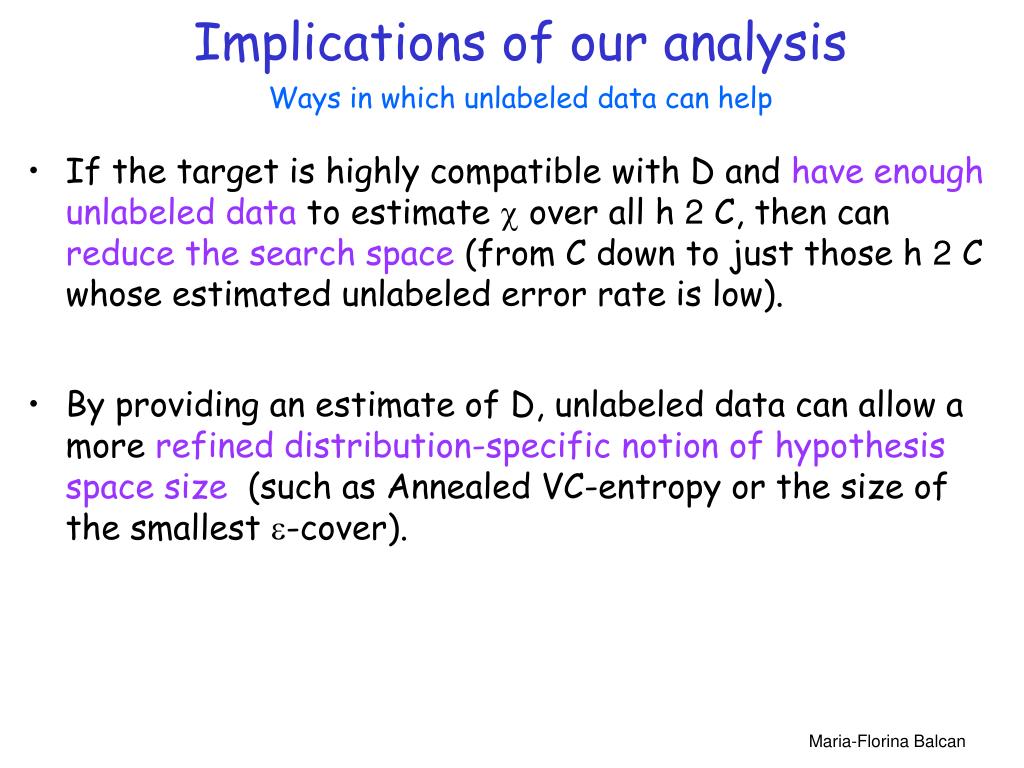 Implications of our analysis

Ways in which unlabeled data can help

• If the target is highly compatible with D and have enough unlabeled data to estimate $\chi$ over all h 2 C, then can reduce the search space (from C down to just those h 2 C whose estimated unlabeled error rate is low).

• By providing an estimate of D, unlabeled data can allow a more refined distribution-specific notion of hypothesis space size (such as Annealed VC-entropy or the size of the smallest $\varepsilon$-cover).

Maria-Florina Balcan